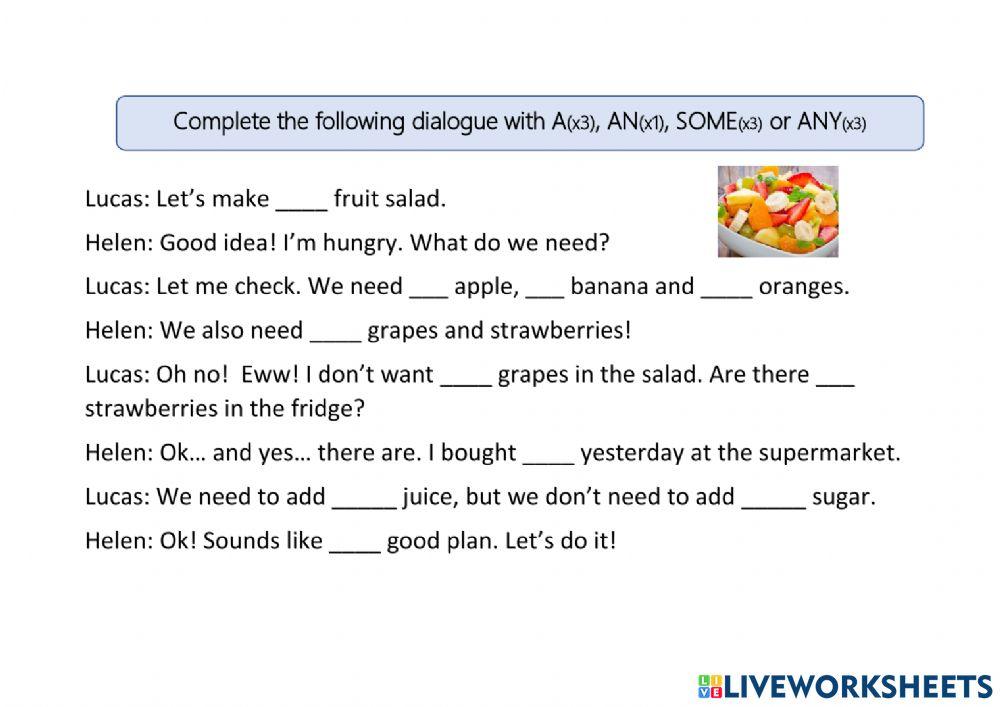 Complete the following dialogue with A(x3), AN(x1), SOME(x3) or ANY(x3)

Lucas: Let's make ____ fruit salad.

Helen: Good idea! I'm hungry. What do we need?

Lucas: Let me check. We need ___ apple, ___ banana and ____ oranges.

Helen: We also need ____ grapes and strawberries!

Lucas: Oh no! Eww! I don't want ____ grapes in the salad. Are there ___ strawberries in the fridge?

Helen: Ok… and yes… there are. I bought ____ yesterday at the supermarket.

Lucas: We need to add _____ juice, but we don't need to add _____ sugar.

Helen: Ok! Sounds like ____ good plan. Let's do it!

LIVEWORKSHEETS